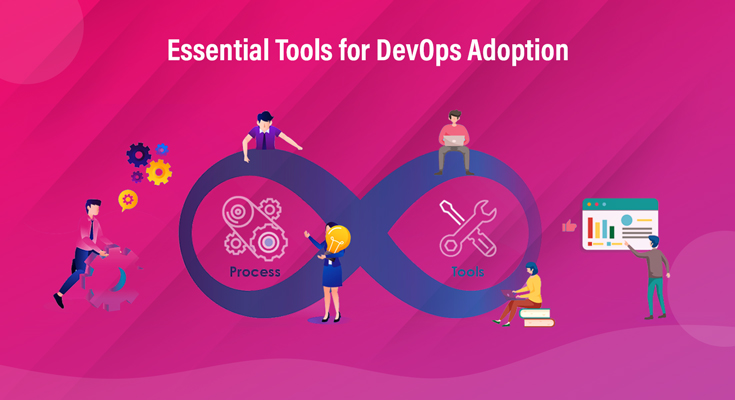 Essential Tools for DevOps Adoption

Process

Tools